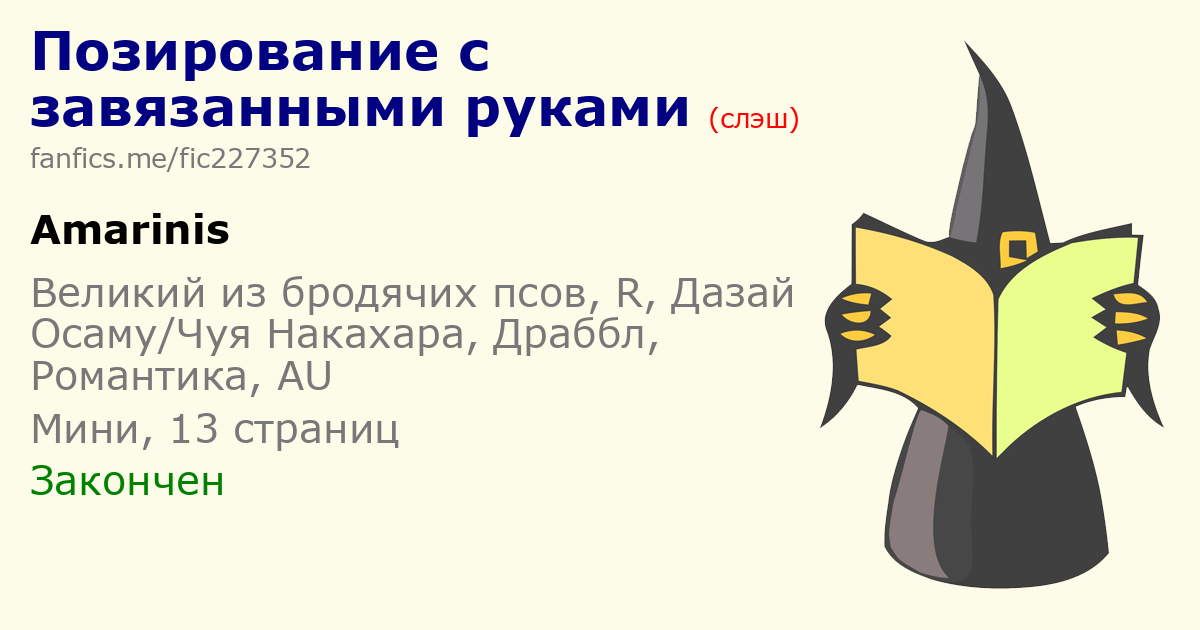 Позирование с завязанными руками (слэш)

fanfics.me/fic227352

Amarinis

Великий из бродячих псов, R, Дазай Осаму/Чуя Накахара, Драббл, Романтика, AU

Мини, 13 страниц

Закончен